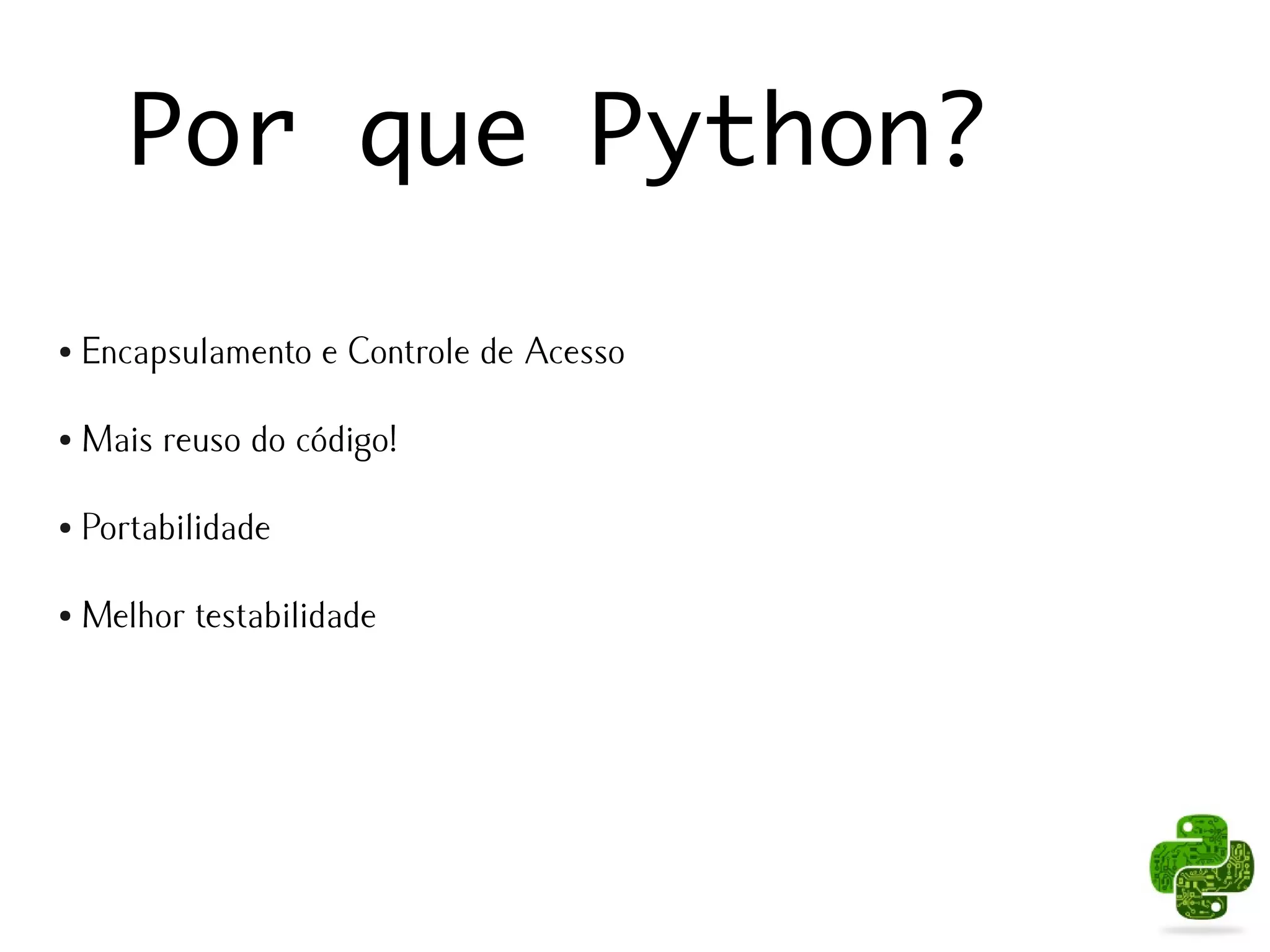 Por que Python?

• Encapsulamento e Controle de Acesso

• Mais reuso do código!

• Portabilidade

• Melhor testabilidade